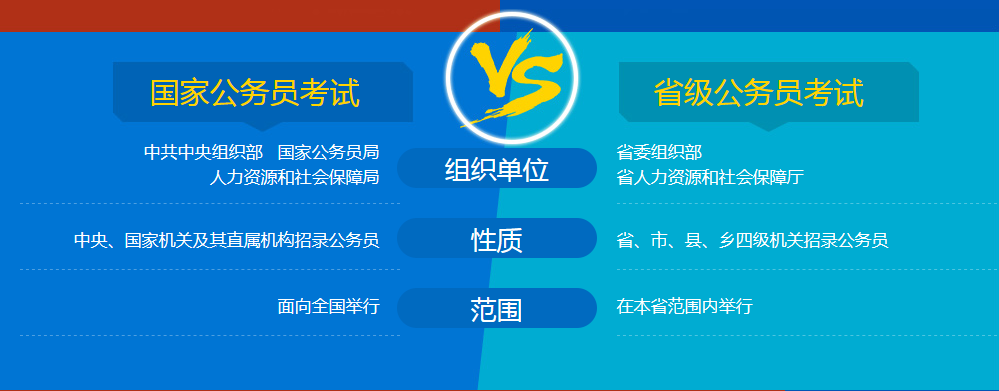 国家公务员考试

VS

省级公务员考试

中共中央组织部　国家公务员局
人力资源和社会保障局

组织单位

省委组织部
省人力资源和社会保障厅

中央、国家机关及其直属机构招录公务员

性质

省、市、县、乡四级机关招录公务员

面向全国举行

范围

在本省范围内举行